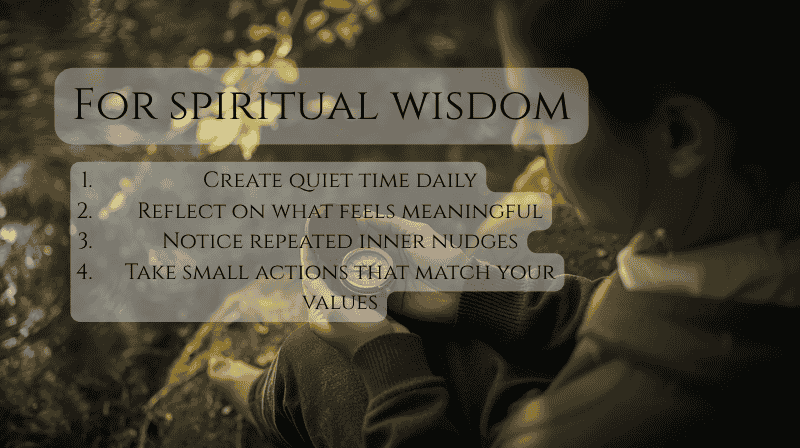 For spiritual wisdom

1. Create quiet time daily
2. Reflect on what feels meaningful
3. Notice repeated inner nudges
4. Take small actions that match your values